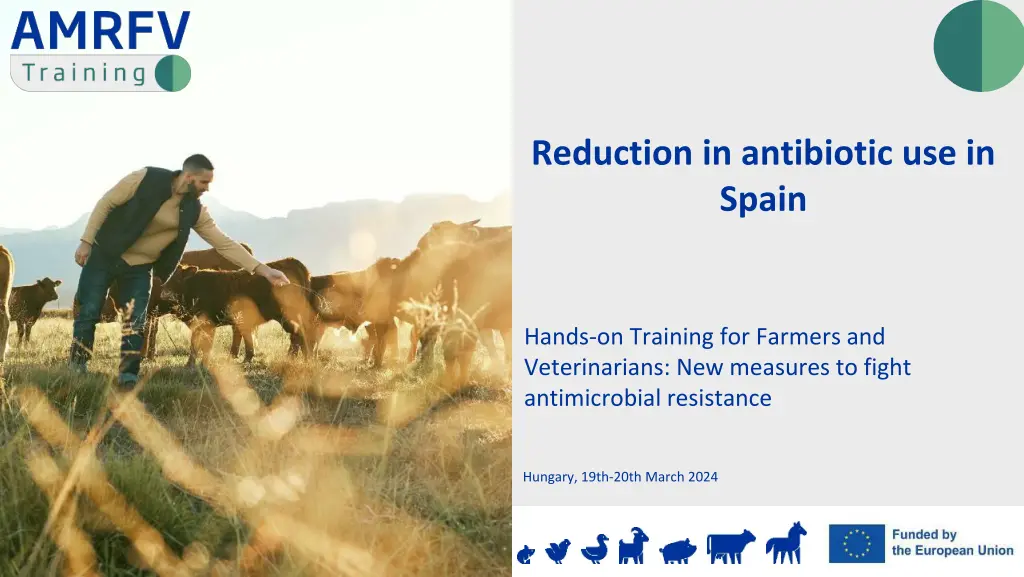 AMRFV
Training

Reduction in antibiotic use in Spain

Hands-on Training for Farmers and Veterinarians: New measures to fight antimicrobial resistance

Hungary, 19th-20th March 2024

Funded by the European Union